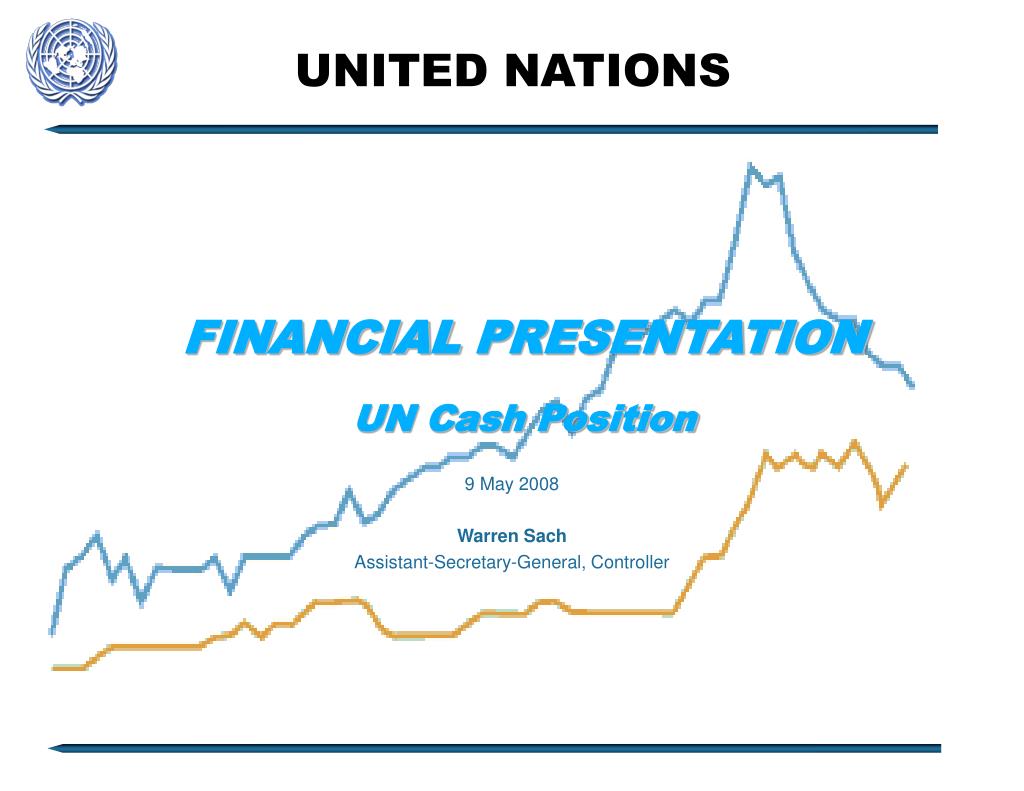 UNITED NATIONS

FINANCIAL PRESENTATION

UN Cash Position

9 May 2008

Warren Sach
Assistant-Secretary-General, Controller